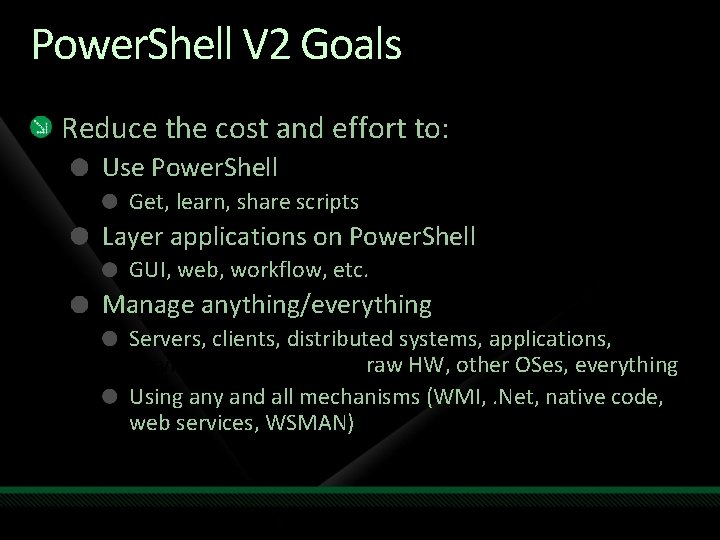 PowerShell V2 Goals

Reduce the cost and effort to:

Use PowerShell

Get, learn, share scripts

Layer applications on PowerShell

GUI, web, workflow, etc.

Manage anything/everything

Servers, clients, distributed systems, applications, raw HW, other OSes, everything

Using any and all mechanisms (WMI, .Net, native code, web services, WSMAN)